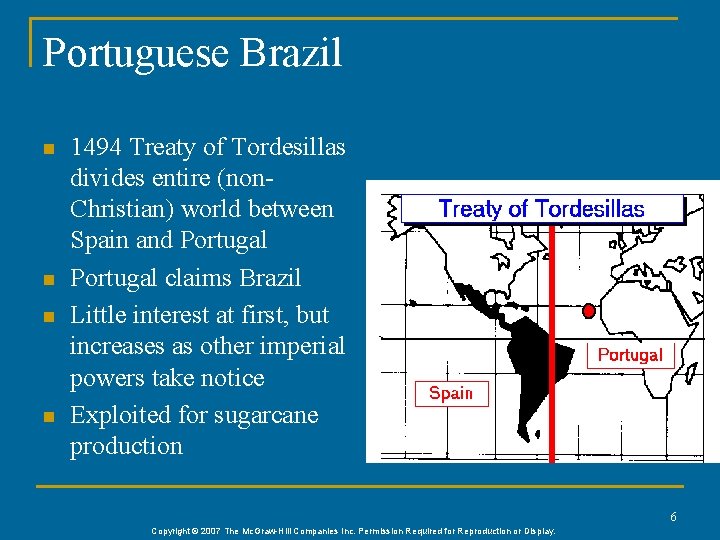 Portuguese Brazil

- 1494 Treaty of Tordesillas divides entire (non-Christian) world between Spain and Portugal
- Portugal claims Brazil
- Little interest at first, but increases as other imperial powers take notice
- Exploited for sugarcane production

Treaty of Tordesillas

Portugal

Spain

6

Copyright © 2007 The McGraw-Hill Companies Inc. Permission Required for Reproduction or Display.